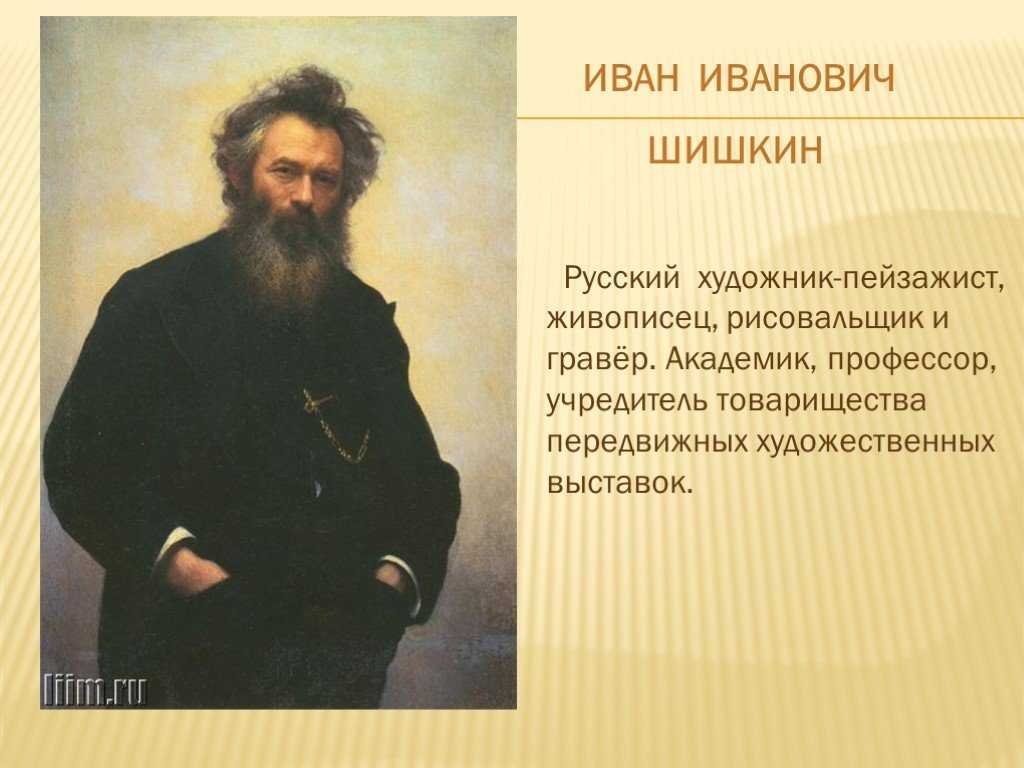 ИВАН ИВАНОВИЧ
ШИШКИН

Русский художник-пейзажист, живописец, рисовальщик и гравёр. Академик, профессор, учредитель товарищества передвижных художественных выставок.

liim.ru